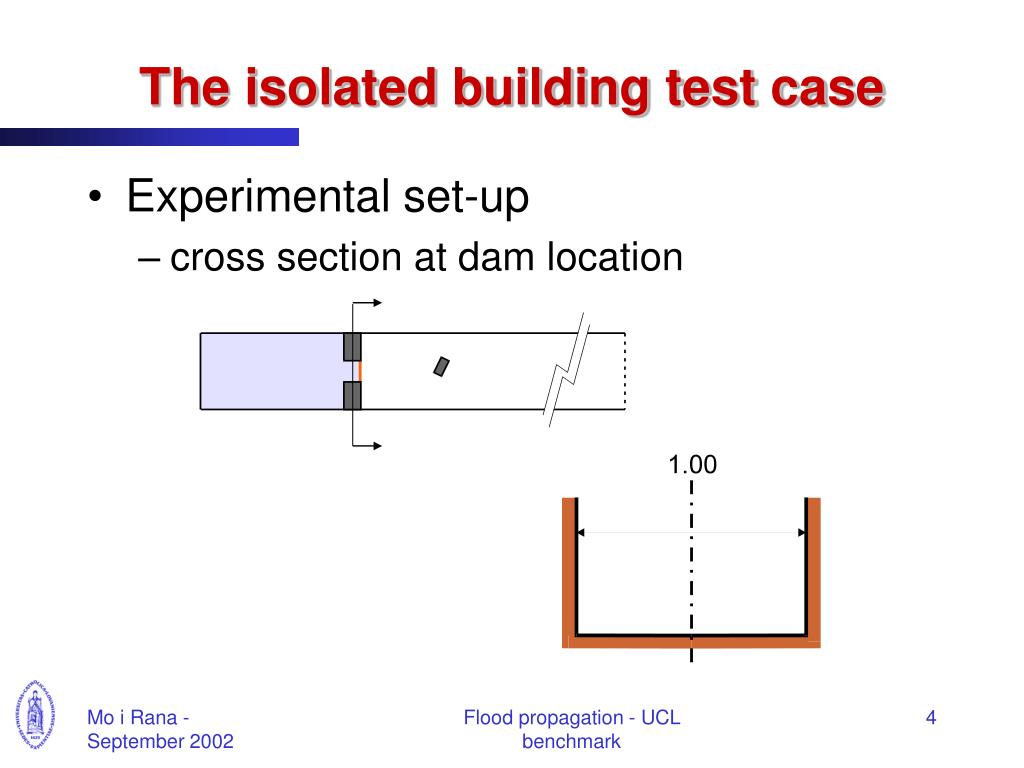 The isolated building test case

• Experimental set-up
– cross section at dam location

1.00

Mo i Rana - September 2002

Flood propagation - UCL benchmark

4